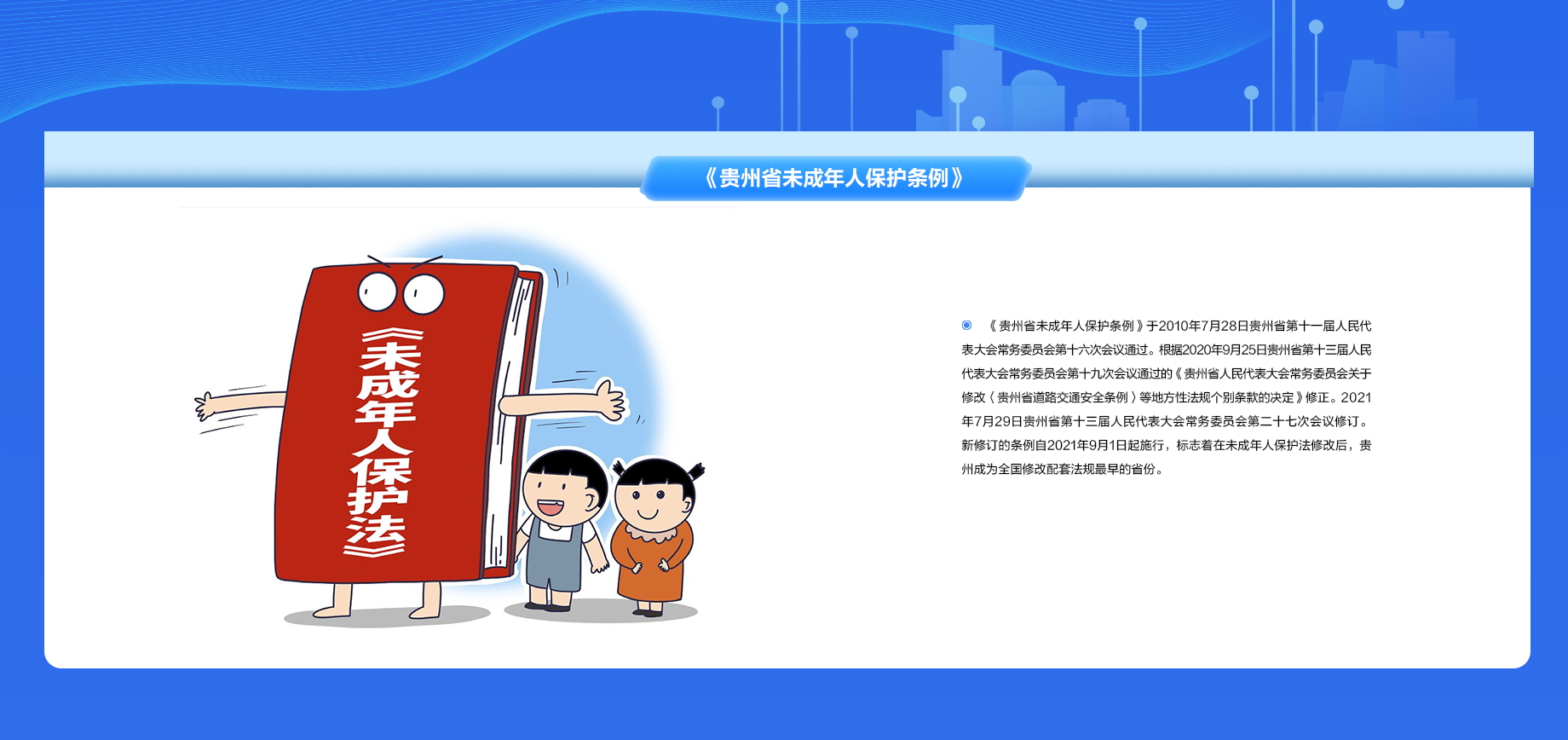 《贵州省未成年人保护条例》

《未成年人保护法》

《贵州省未成年人保护条例》于2010年7月28日贵州省第十一届人民代表大会常务委员会第十六次会议通过。根据2020年9月25日贵州省第十三届人民代表大会常务委员会第十九次会议通过的《贵州省人民代表大会常务委员会关于修改〈贵州省道路交通安全条例〉等地方性法规个别条款的决定》修正。2021年7月29日贵州省第十三届人民代表大会常务委员会第二十七次会议修订。新修订的条例自2021年9月1日起施行，标志着在未成年人保护法修改后，贵州成为全国修改配套法规最早的省份。